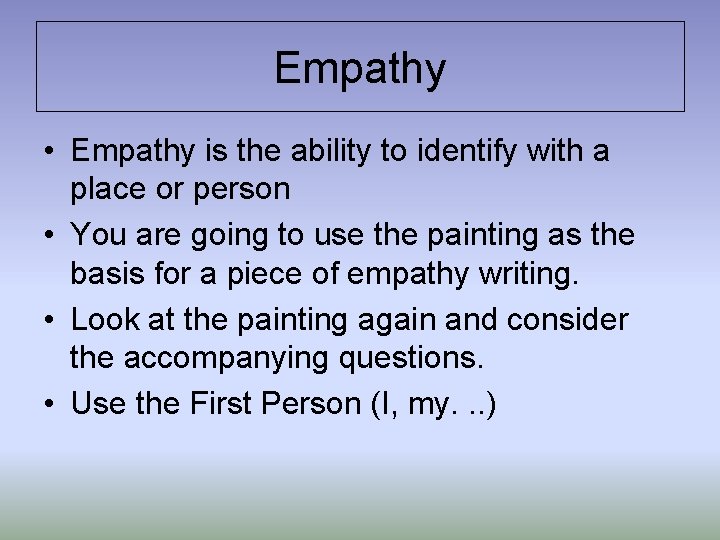 Empathy

• Empathy is the ability to identify with a place or person
• You are going to use the painting as the basis for a piece of empathy writing.
• Look at the painting again and consider the accompanying questions.
• Use the First Person (I, my. ..)